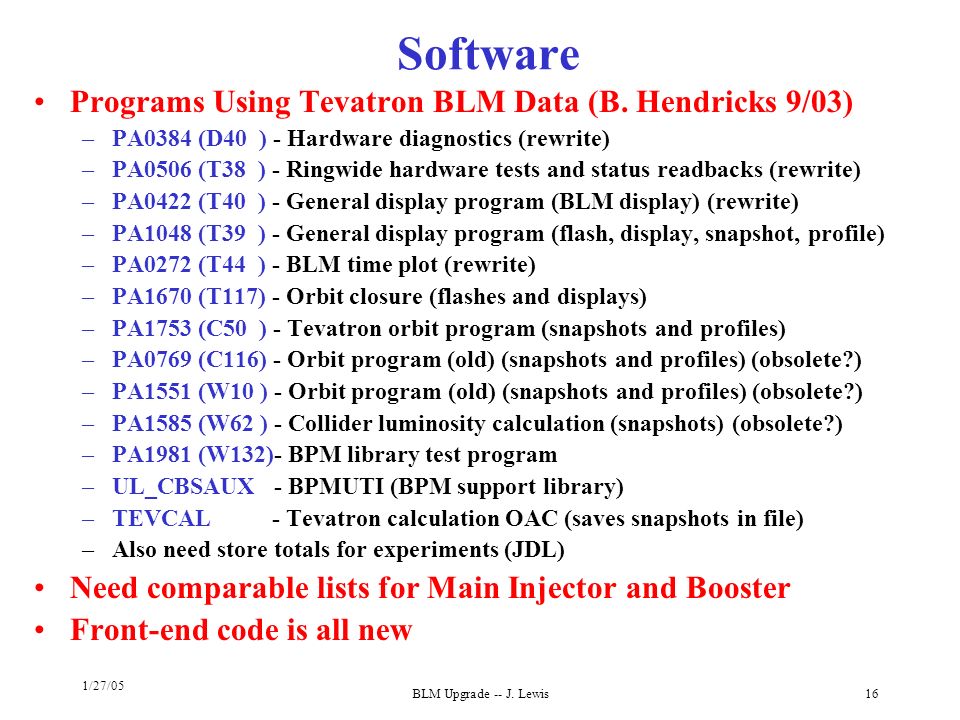 Software

• Programs Using Tevatron BLM Data (B. Hendricks 9/03)
– PA0384 (D40 ) - Hardware diagnostics (rewrite)
– PA0506 (T38 ) - Ringwide hardware tests and status readbacks (rewrite)
– PA0422 (T40 ) - General display program (BLM display) (rewrite)
– PA1048 (T39 ) - General display program (flash, display, snapshot, profile)
– PA0272 (T44 ) - BLM time plot (rewrite)
– PA1670 (T117) - Orbit closure (flashes and displays)
– PA1753 (C50 ) - Tevatron orbit program (snapshots and profiles)
– PA0769 (C116) - Orbit program (old) (snapshots and profiles) (obsolete?)
– PA1551 (W10 ) - Orbit program (old) (snapshots and profiles) (obsolete?)
– PA1585 (W62 ) - Collider luminosity calculation (snapshots) (obsolete?)
– PA1981 (W132)- BPM library test program
– UL_CBSAUX - BPMUTI (BPM support library)
– TEVCAL - Tevatron calculation OAC (saves snapshots in file)
– Also need store totals for experiments (JDL)
• Need comparable lists for Main Injector and Booster
• Front-end code is all new

1/27/05
BLM Upgrade -- J. Lewis
16